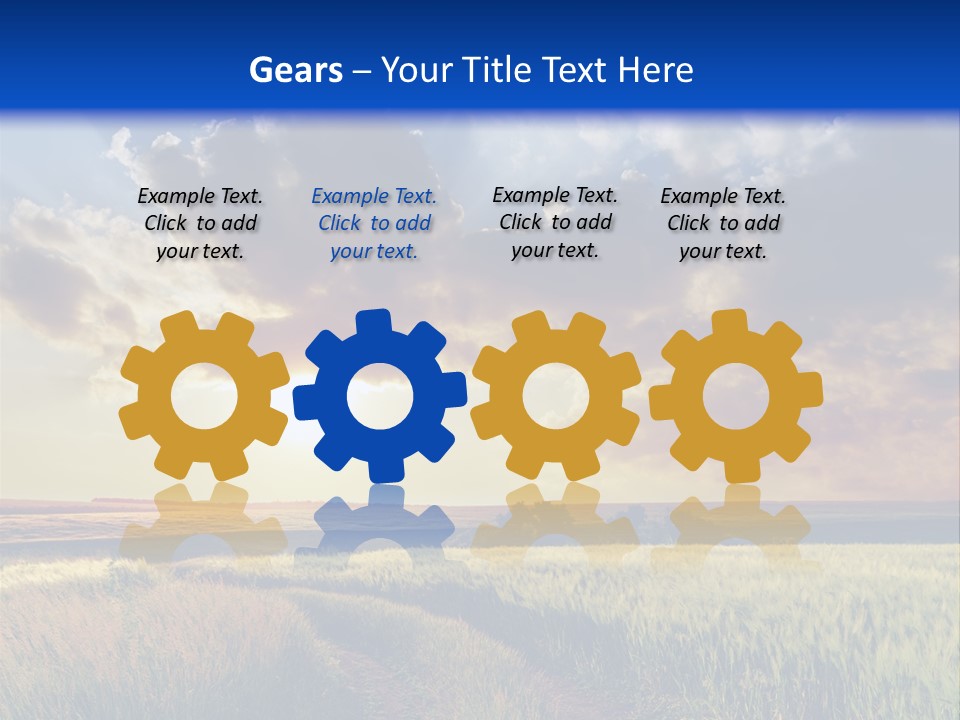 Gears – Your Title Text Here

Example Text. Click to add your text.

Example Text. Click to add your text.

Example Text. Click to add your text.

Example Text. Click to add your text.